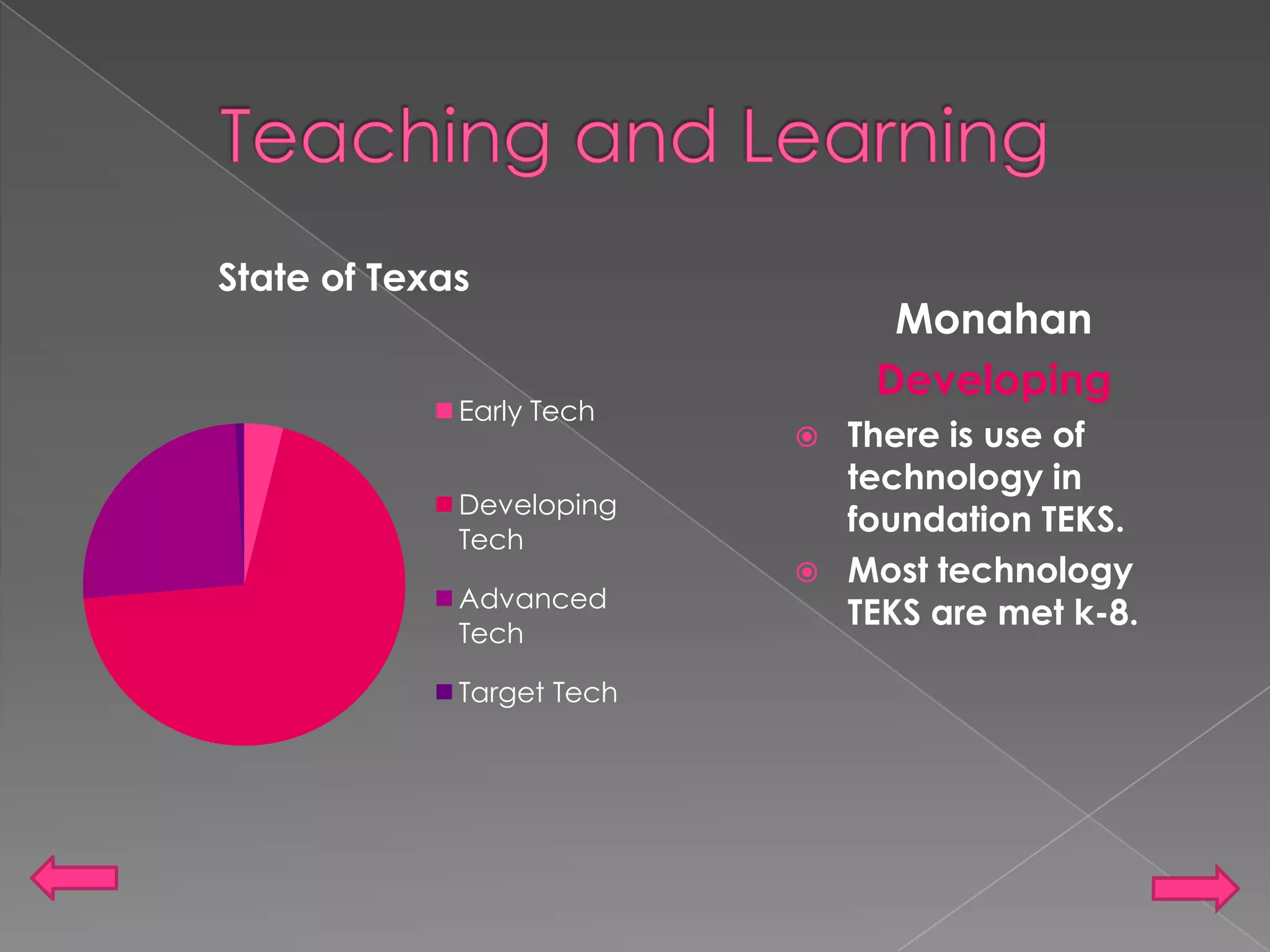 Teaching and Learning

State of Texas

Early Tech

Developing Tech

Advanced Tech

Target Tech

Monahan

Developing

There is use of technology in foundation TEKS.

Most technology TEKS are met k-8.